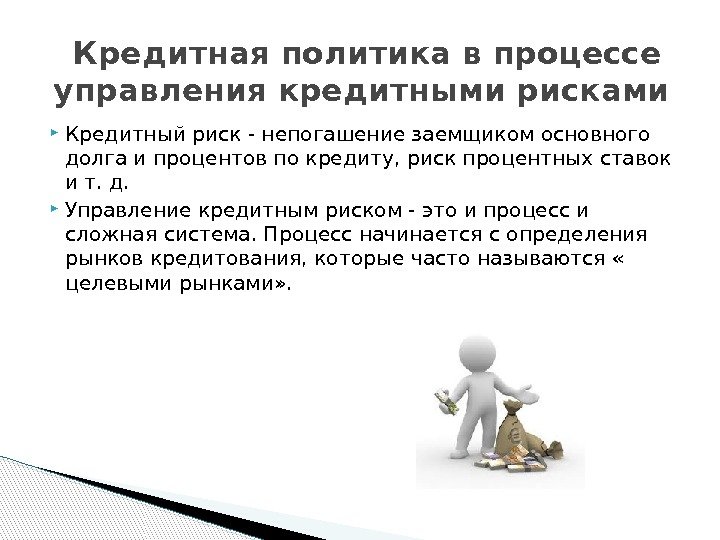 Кредитная политика в процессе управления кредитными рисками

Кредитный риск - непогашение заемщиком основного долга и процентов по кредиту, риск процентных ставок и т. д.

Управление кредитным риском - это и процесс и сложная система. Процесс начинается с определения рынков кредитования, которые часто называются « целевыми рынками».